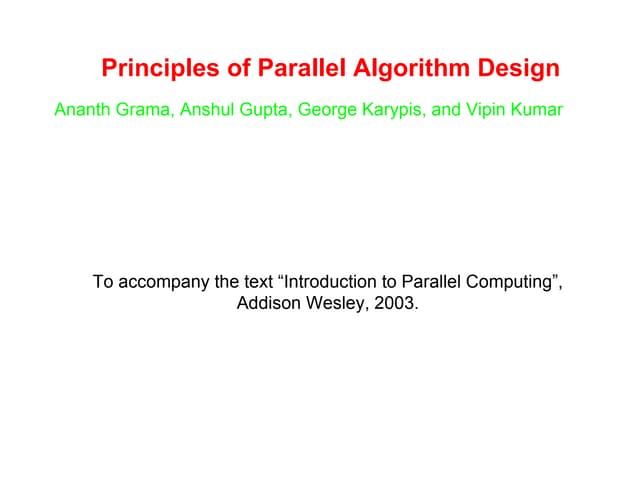 Principles of Parallel Algorithm Design

Ananth Grama, Anshul Gupta, George Karypis, and Vipin Kumar

To accompany the text “Introduction to Parallel Computing”, Addison Wesley, 2003.